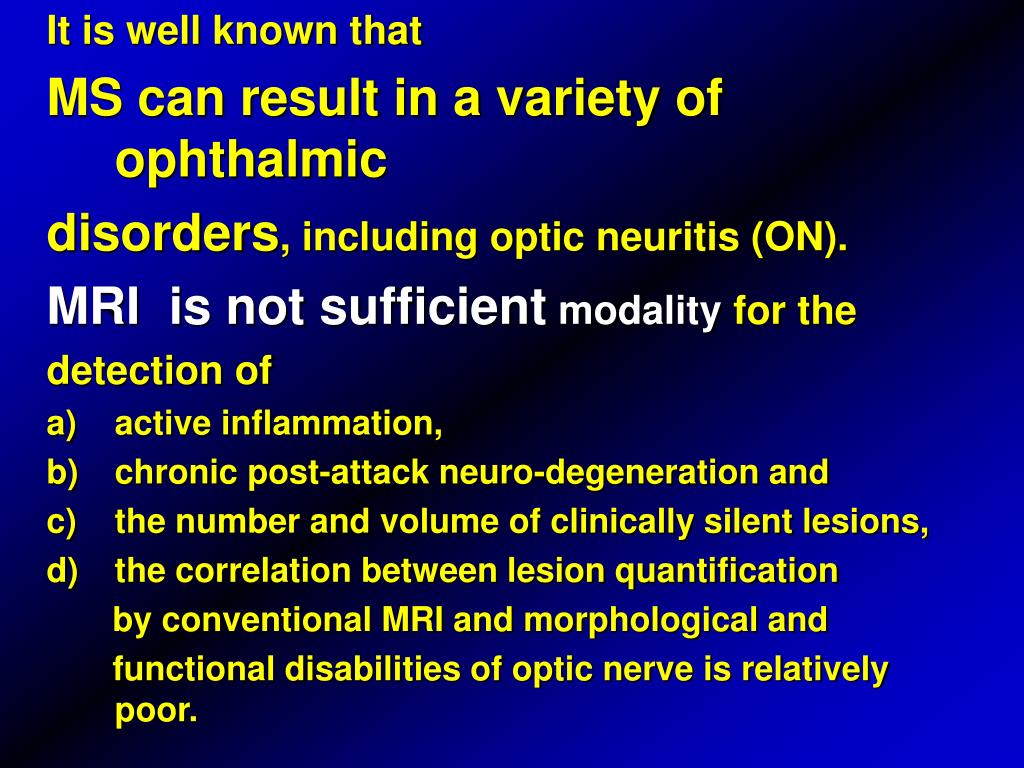 It is well known that

MS can result in a variety of ophthalmic

disorders, including optic neuritis (ON).

MRI  is not sufficient modality for the

detection of

a) active inflammation,

b) chronic post-attack neuro-degeneration and

c) the number and volume of clinically silent lesions,

d) the correlation between lesion quantification by conventional MRI and morphological and functional disabilities of optic nerve is relatively poor.